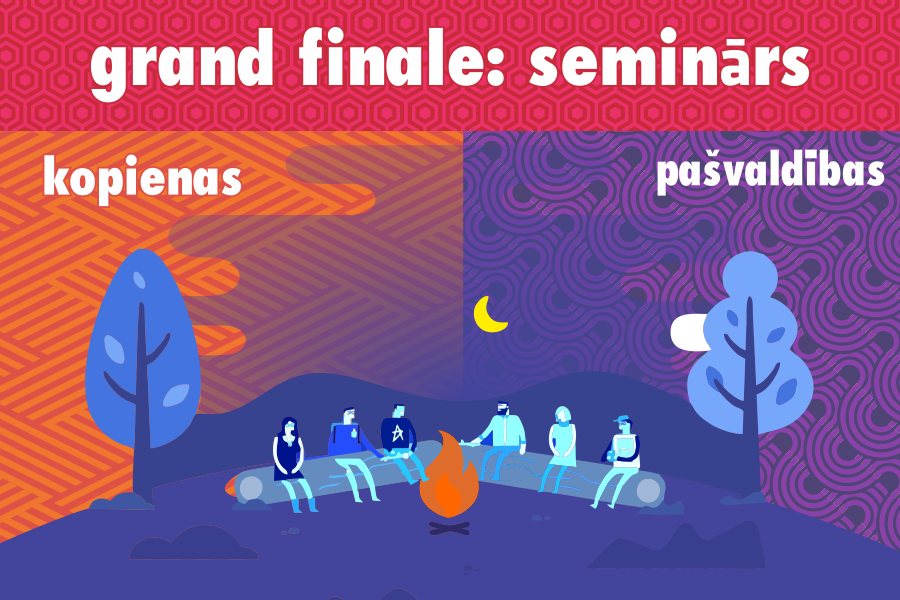 grand finale: seminārs

kopienas

pašvaldības